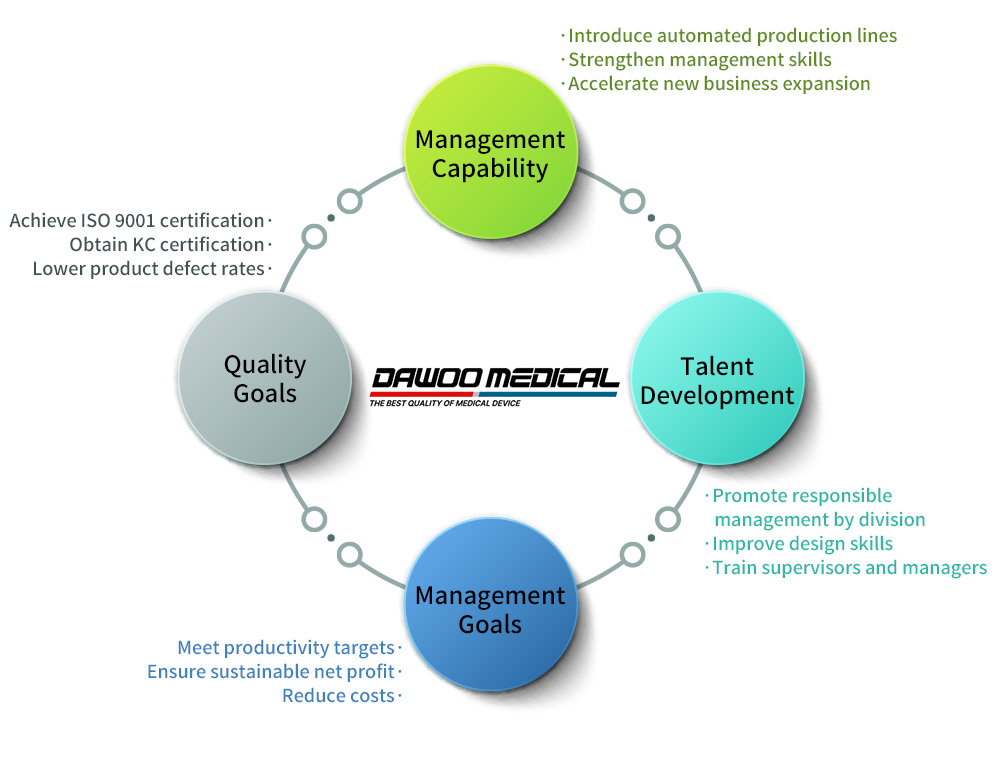 · Introduce automated production lines
· Strengthen management skills
· Accelerate new business expansion

Management Capability

Achieve ISO 9001 certification ·
Obtain KC certification ·
Lower product defect rates ·

Quality Goals

DAWOO MEDICAL
THE BEST QUALITY OF MEDICAL DEVICE

Talent Development

· Promote responsible management by division
· Improve design skills
· Train supervisors and managers

Management Goals

Meet productivity targets ·
Ensure sustainable net profit ·
Reduce costs ·